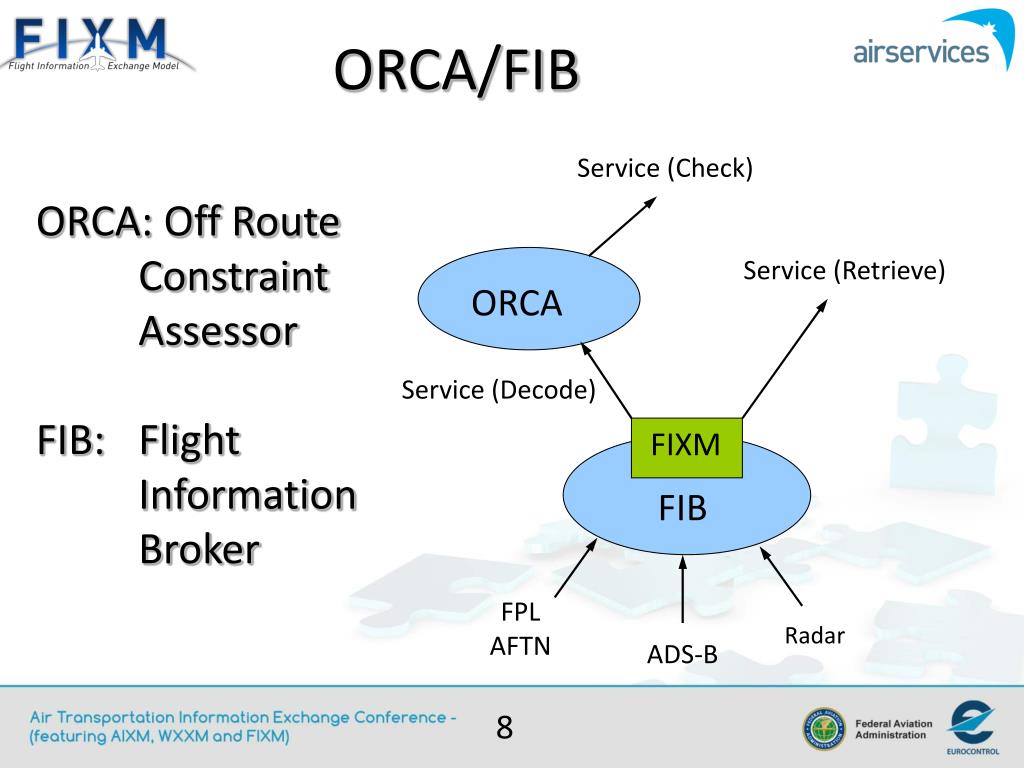 FIXM
Flight Information Exchange Model

ORCA/FIB

airservices

ORCA: Off Route Constraint Assessor

FIB: Flight Information Broker

Service (Check)

Service (Retrieve)

ORCA

Service (Decode)

FIXM

FIB

FPL
AFTN

ADS-B

Radar

Air Transportation Information Exchange Conference - (featuring AIXM, WXXM and FIXM)

8

Federal Aviation Administration

EUROCONTROL